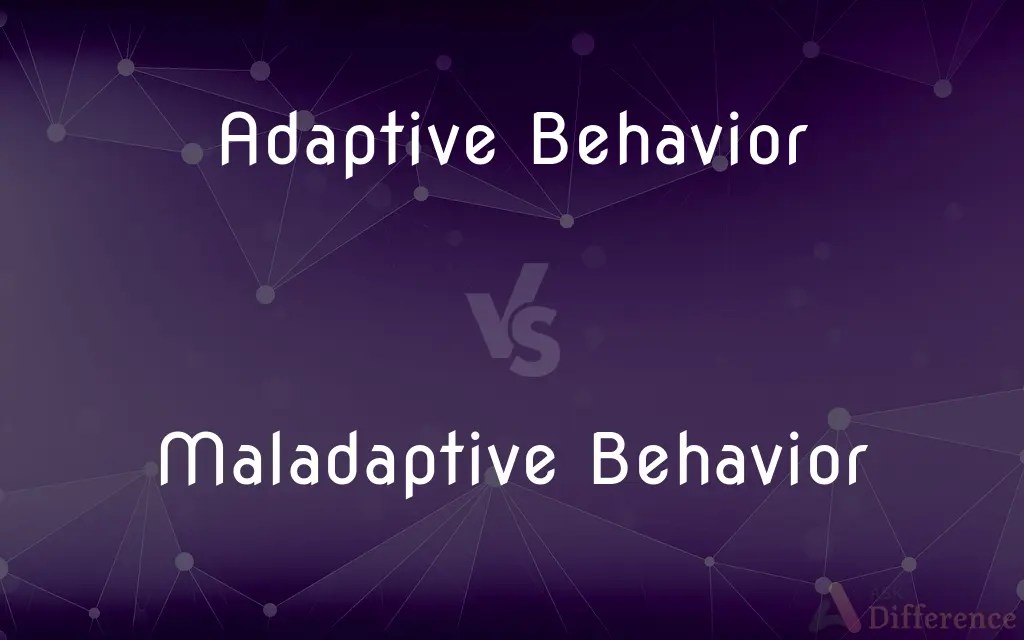 Adaptive Behavior

VS

Maladaptive Behavior

Difference